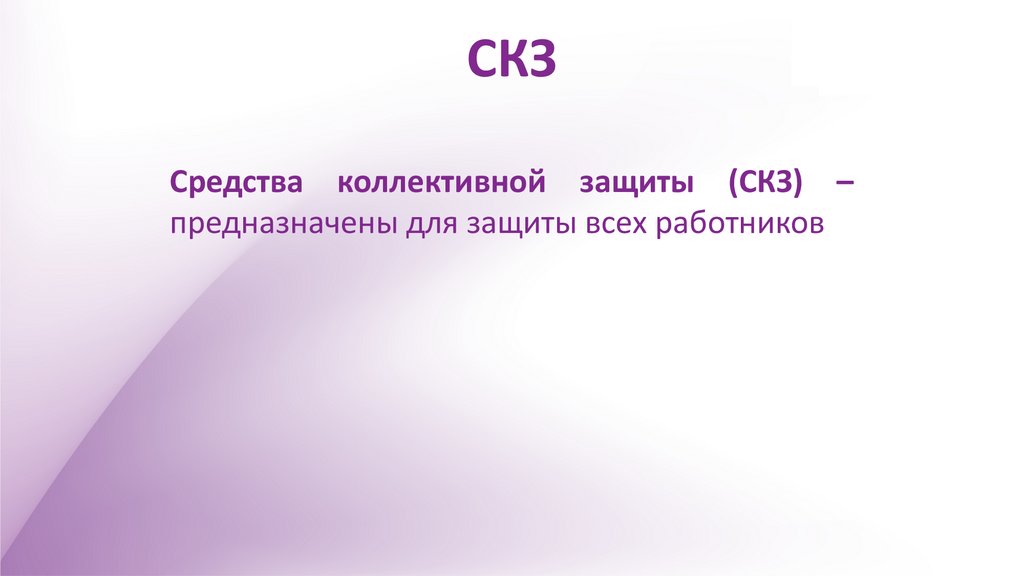 СКЗ

Средства коллективной защиты (СКЗ) – предназначены для защиты всех работников